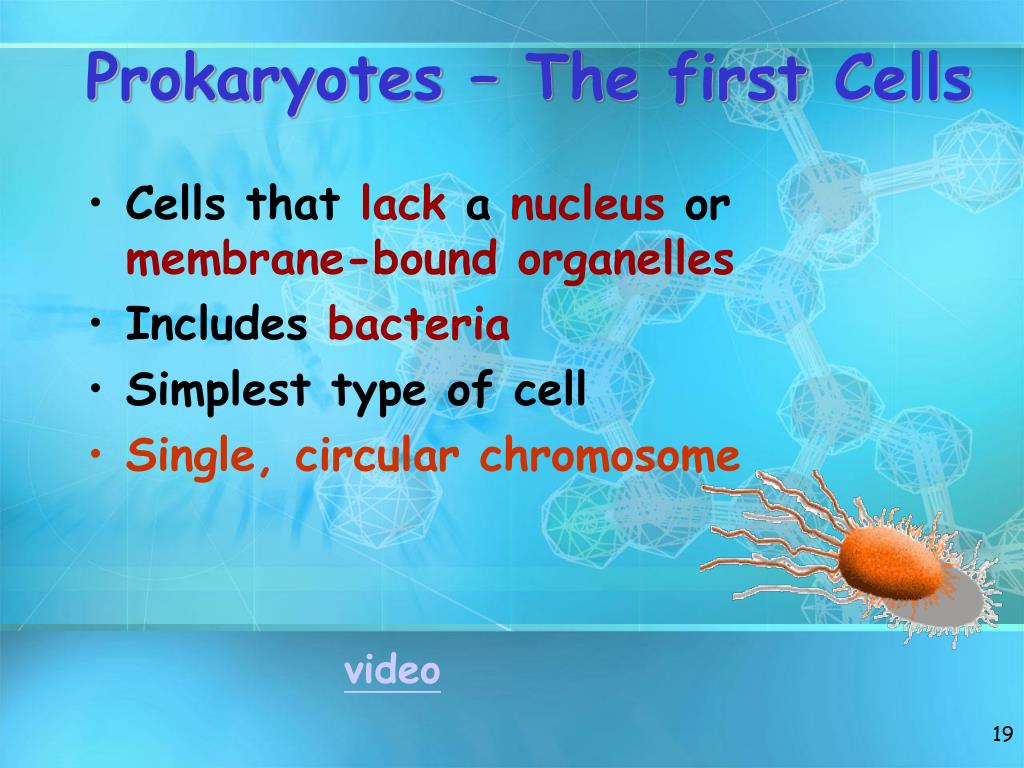 Prokaryotes – The first Cells

• Cells that lack a nucleus or membrane-bound organelles
• Includes bacteria
• Simplest type of cell
• Single, circular chromosome

video

19